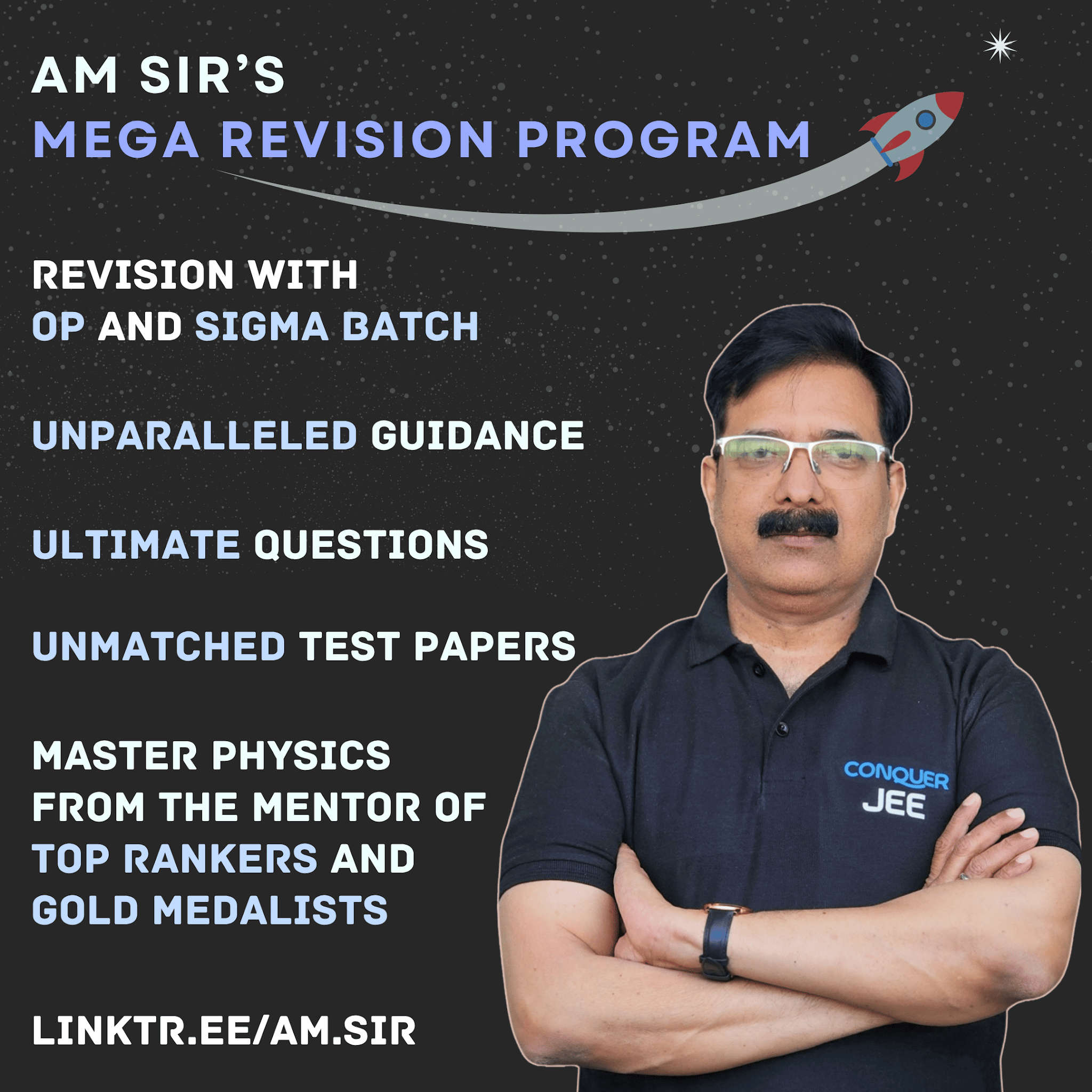 AM SIR'S
MEGA REVISION PROGRAM

REVISION WITH
OP AND SIGMA BATCH

UNPARALLELED GUIDANCE

ULTIMATE QUESTIONS

UNMATCHED TEST PAPERS

MASTER PHYSICS
FROM THE MENTOR OF
TOP RANKERS AND
GOLD MEDALISTS

LINKTR.EE/AM.SIR

CONQUER
JEE